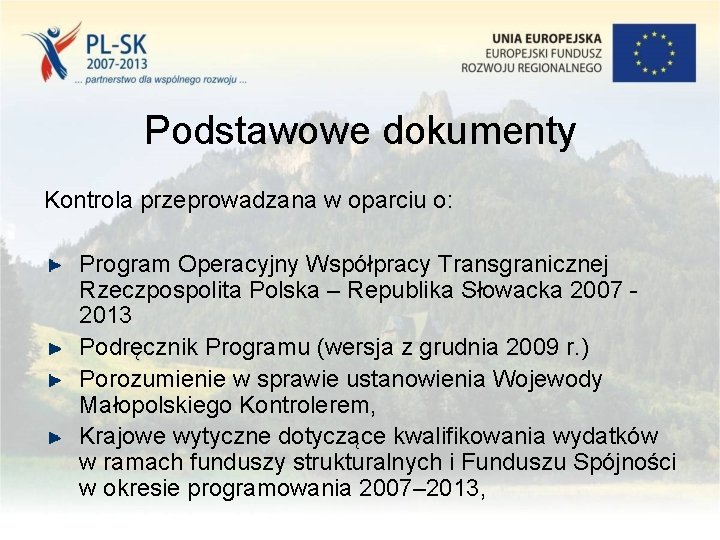 PL-SK
2007-2013
... partnerstwo dla wspólnego rozwoju ...

UNIA EUROPEJSKA
EUROPEJSKI FUNDUSZ
ROZWOJU REGIONALNEGO

Podstawowe dokumenty

Kontrola przeprowadzana w oparciu o:

Program Operacyjny Współpracy Transgranicznej Rzeczpospolita Polska – Republika Słowacka 2007 - 2013

Podręcznik Programu (wersja z grudnia 2009 r.)

Porozumienie w sprawie ustanowienia Wojewody Małopolskiego Kontrolerem,

Krajowe wytyczne dotyczące kwalifikowania wydatków w ramach funduszy strukturalnych i Funduszu Spójności w okresie programowania 2007–2013,